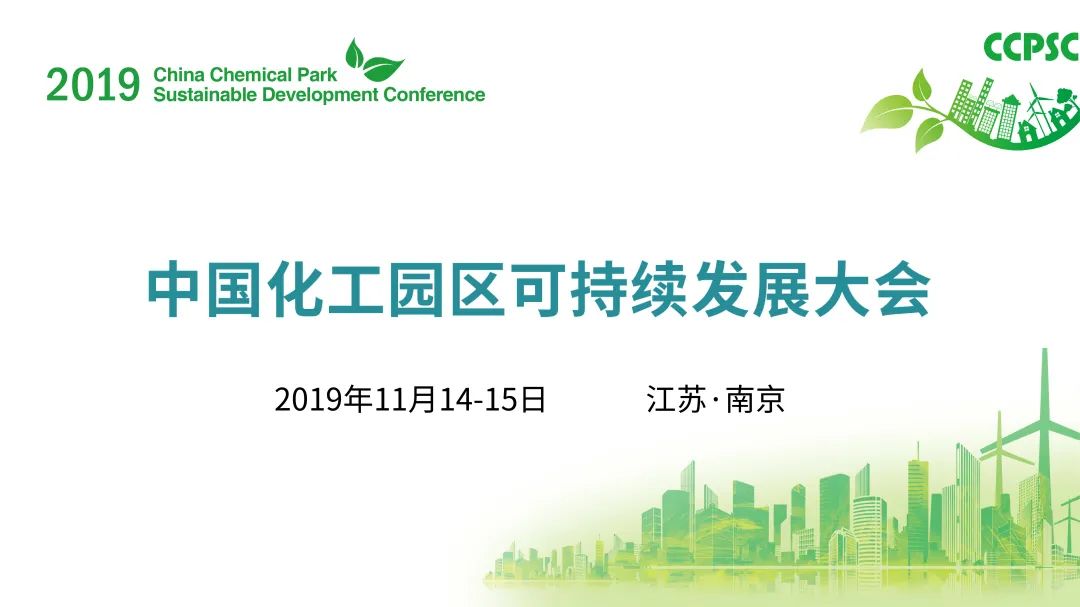 2019 China Chemical Park Sustainable Development Conference

CCPSC

中国化工园区可持续发展大会

2019年11月14-15日 江苏·南京